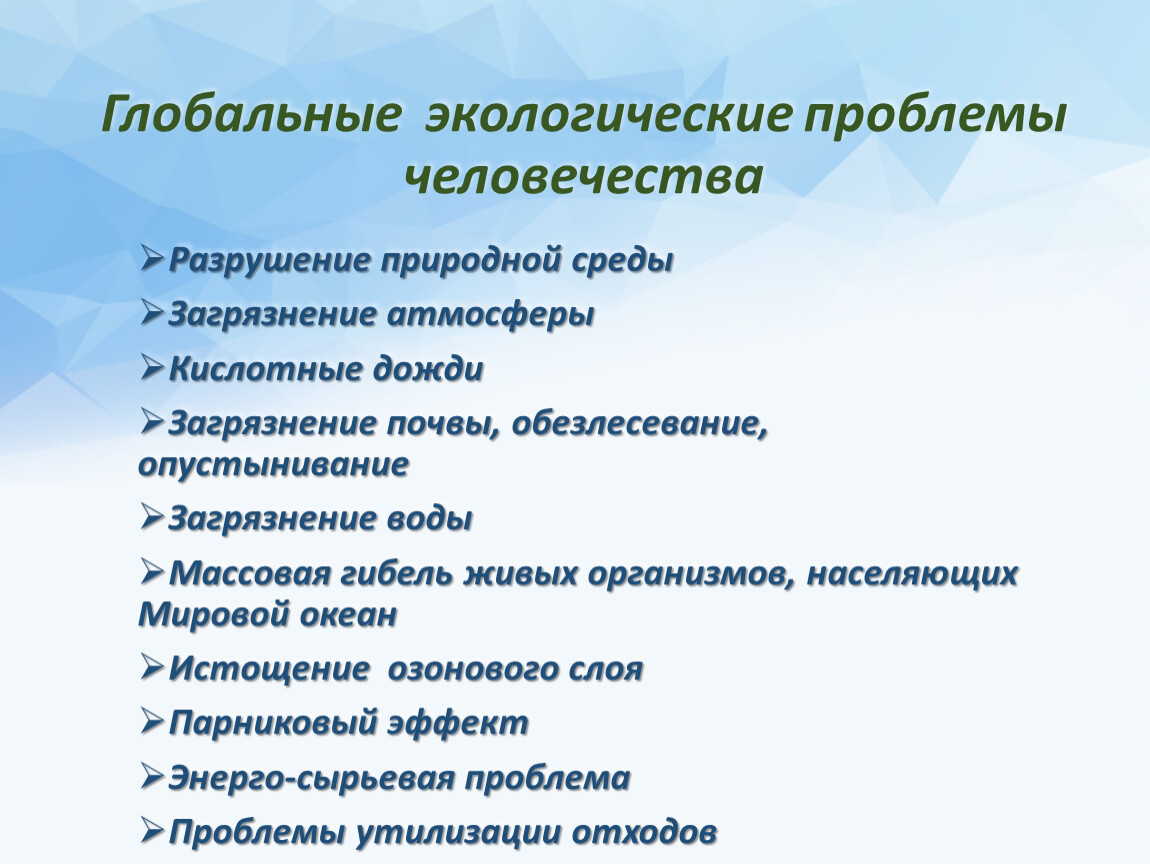 Глобальные экологические проблемы человечества

➢Разрушение природной среды

➢Загрязнение атмосферы

➢Кислотные дожди

➢Загрязнение почвы, обезлесевание, опустынивание

➢Загрязнение воды

➢Массовая гибель живых организмов, населяющих Мировой океан

➢Истощение озонового слоя

➢Парниковый эффект

➢Энерго-сырьевая проблема

➢Проблемы утилизации отходов